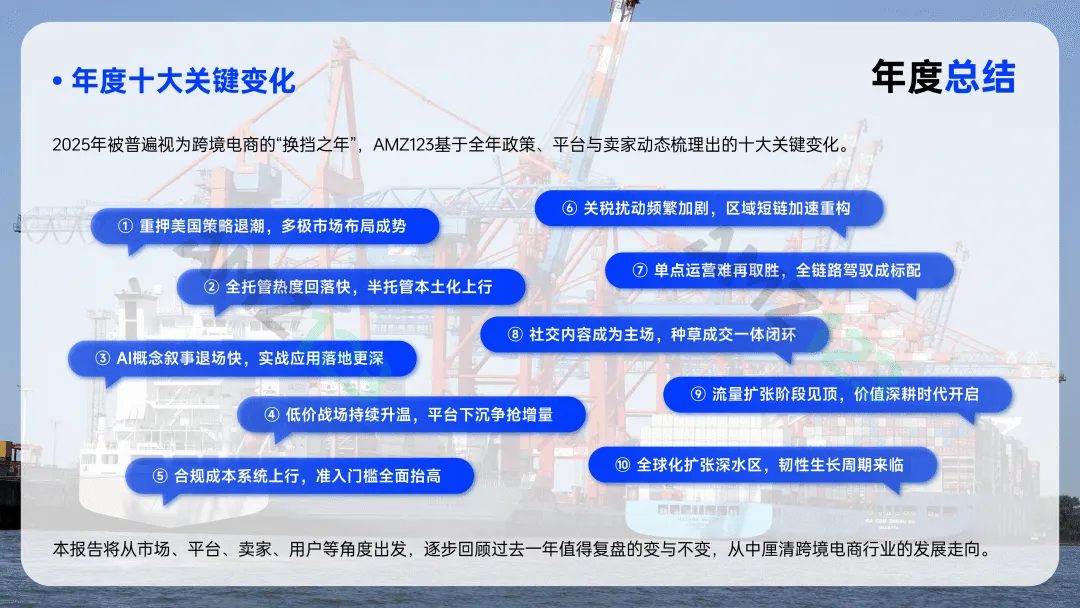 • 年度十大关键变化

年度总结

2025年被普遍视为跨境电商的“换挡之年”，AMZ123基于全年政策、平台与卖家动态梳理出的十大关键变化。

① 重押美国策略退潮，多极市场布局成势

② 全托管热度回落快，半托管本土化上行

③ AI概念叙事退场快，实战应用落地更深

④ 低价战场持续升温，平台下沉争抢增量

⑤ 合规成本系统上行，准入门槛全面抬高

⑥ 关税扰动频繁加剧，区域短链加速重构

⑦ 单点运营难再取胜，全链路驾驭成标配

⑧ 社交内容成为主场，种草成交一体闭环

⑨ 流量扩张阶段见顶，价值深耕时代开启

⑩ 全球化扩张深水区，韧性生长周期来临

本报告将从市场、平台、卖家、用户等角度出发，逐步回顾过去一年值得复盘的变与不变，从中厘清跨境电商行业的发展走向。